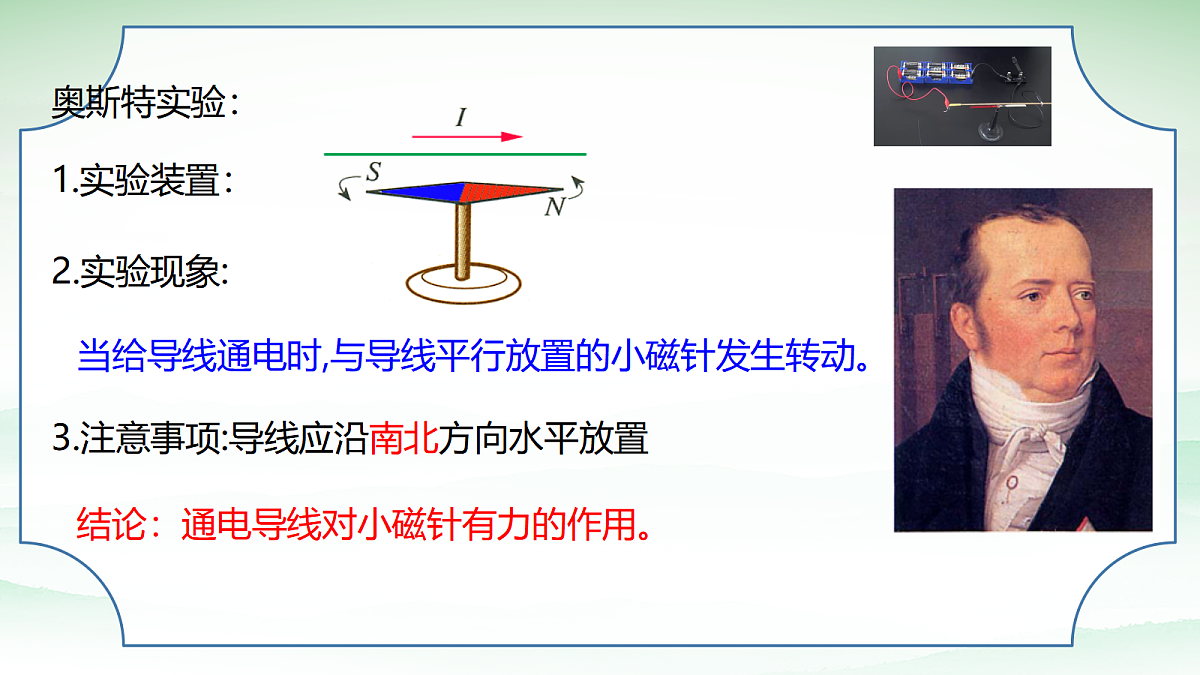 奥斯特实验：

1.实验装置：

$I$

$S$

$N$

2.实验现象:

当给导线通电时,与导线平行放置的小磁针发生转动。

3.注意事项:导线应沿南北方向水平放置

结论：通电导线对小磁针有力的作用。